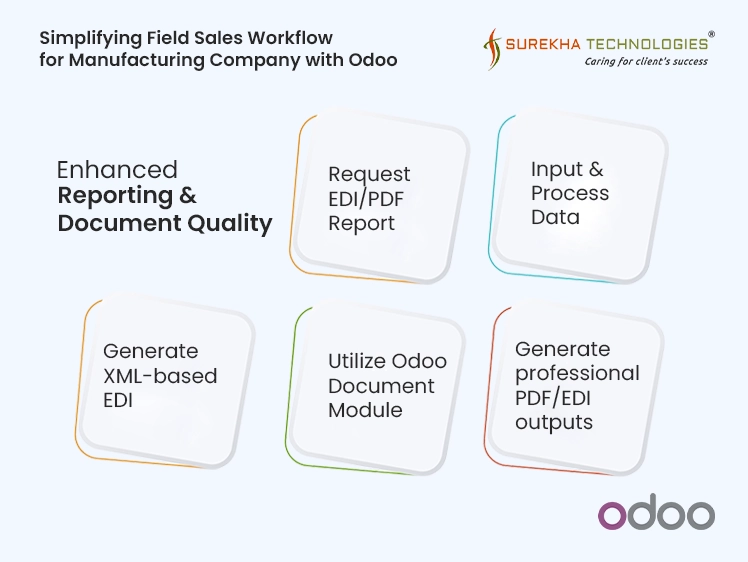 Simplifying Field Sales Workflow for Manufacturing Company with Odoo

SUREKHA TECHNOLOGIES®
Caring for client's success

Enhanced
Reporting & Document Quality

Request EDI/PDF Report

Input & Process Data

Generate XML-based EDI

Utilize Odoo Document Module

Generate professional PDF/EDI outputs

odoo